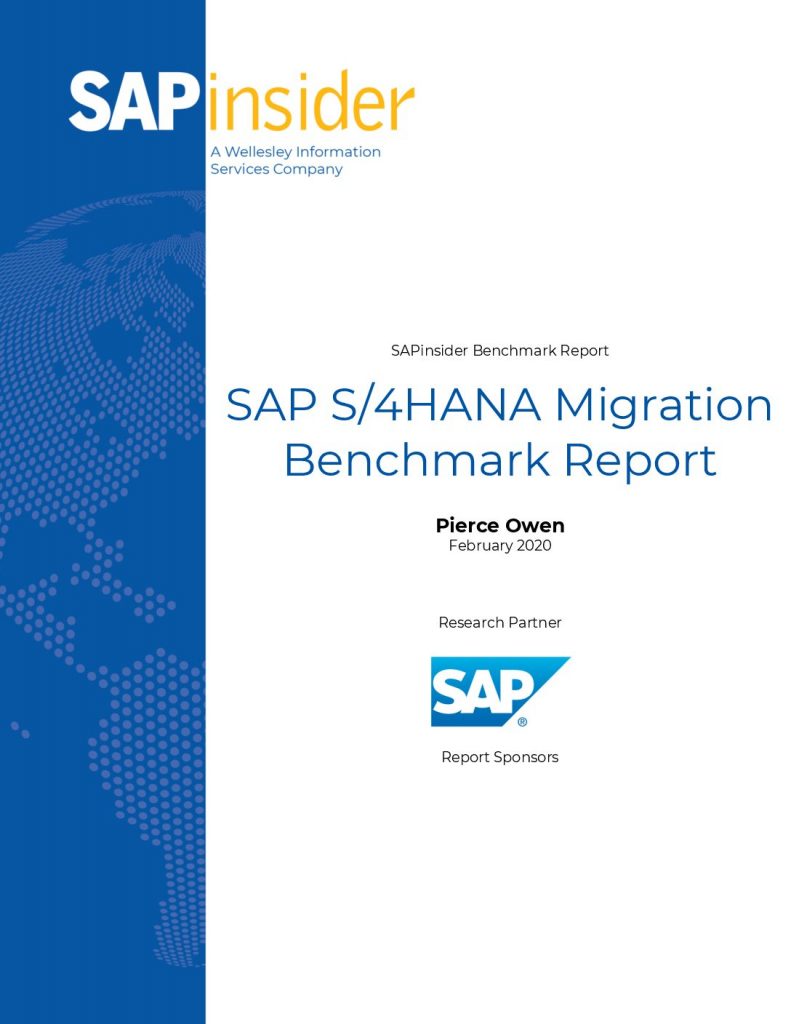 SAPinsider
A Wellesley Information Services Company

SAPinsider Benchmark Report

SAP S/4HANA Migration Benchmark Report

Pierce Owen
February 2020

Research Partner

SAP®

Report Sponsors